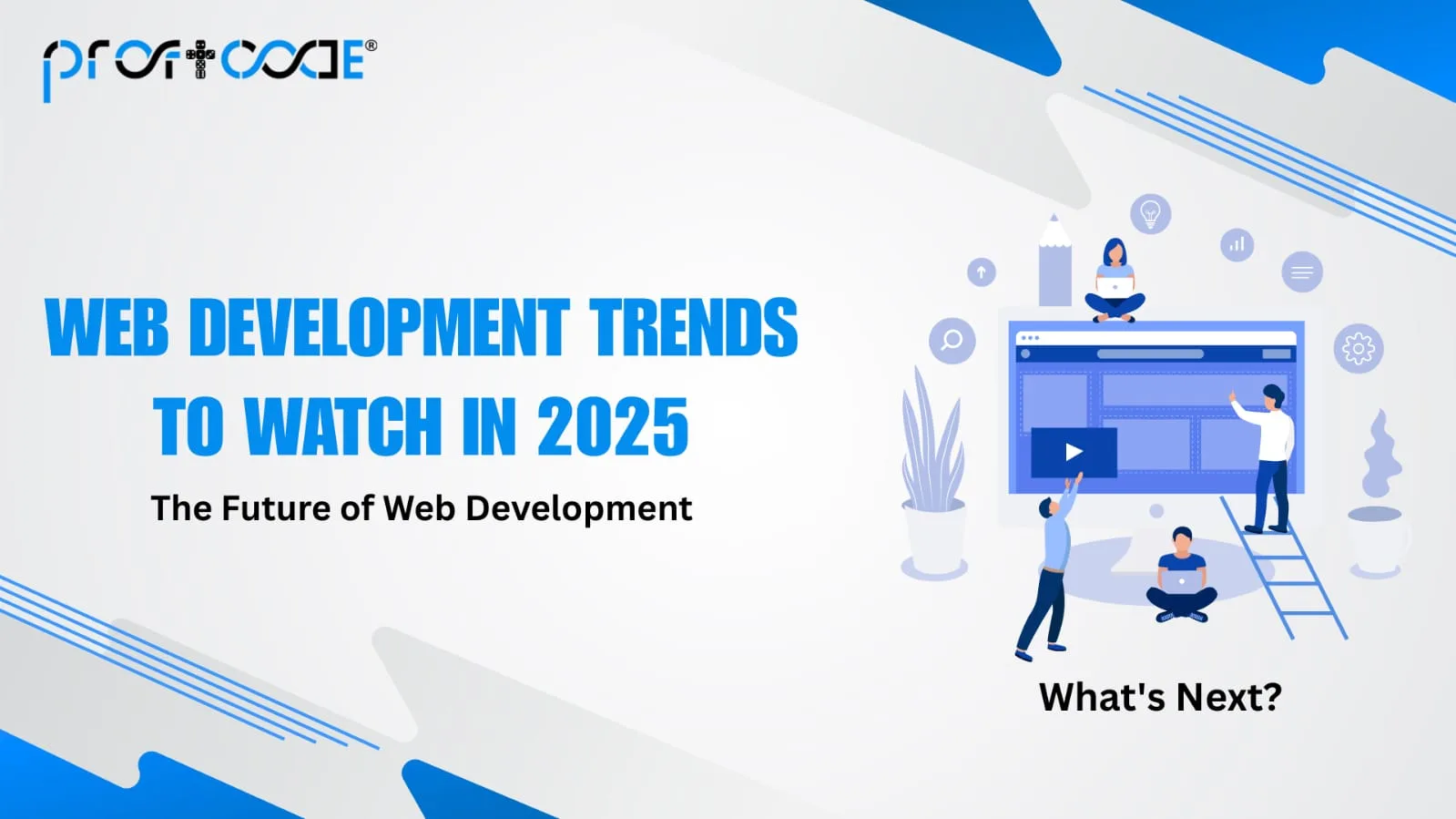 profcode®

WEB DEVELOPMENT TRENDS TO WATCH IN 2025

The Future of Web Development

What's Next?